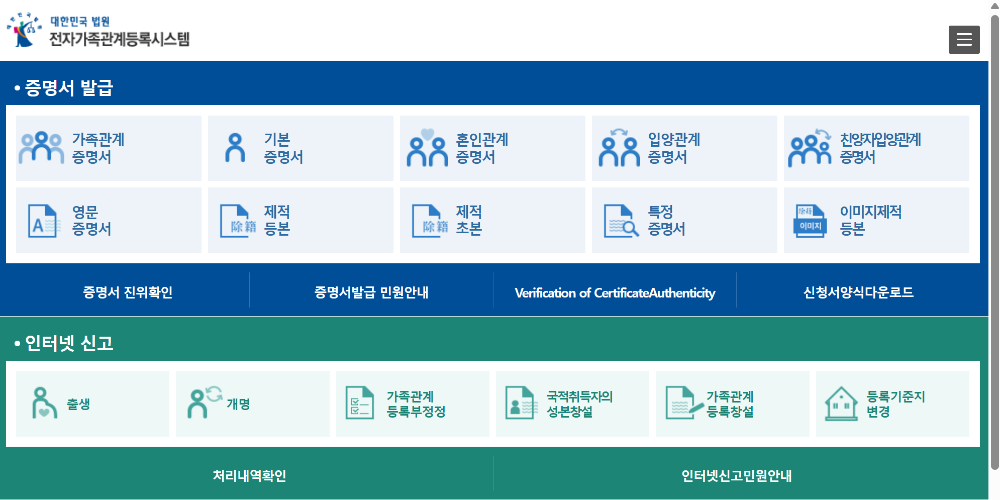 대한민국 법원
전자가족관계등록시스템

• 증명서 발급

가족관계 증명서
기본 증명서
혼인관계 증명서
입양관계 증명서
친양자입양관계 증명서
영문 증명서
除籍
제적 등본
除籍
제적 초본
특정 증명서
이미지
이미지제적 등본

증명서 진위확인
증명서발급 민원안내
Verification of CertificateAuthenticity
신청서양식다운로드

• 인터넷 신고

출생
개명
가족관계 등록부정정
국적취득자의 성본창설
가족관계 등록창설
등록기준지 변경

처리내역확인
인터넷신고민원안내